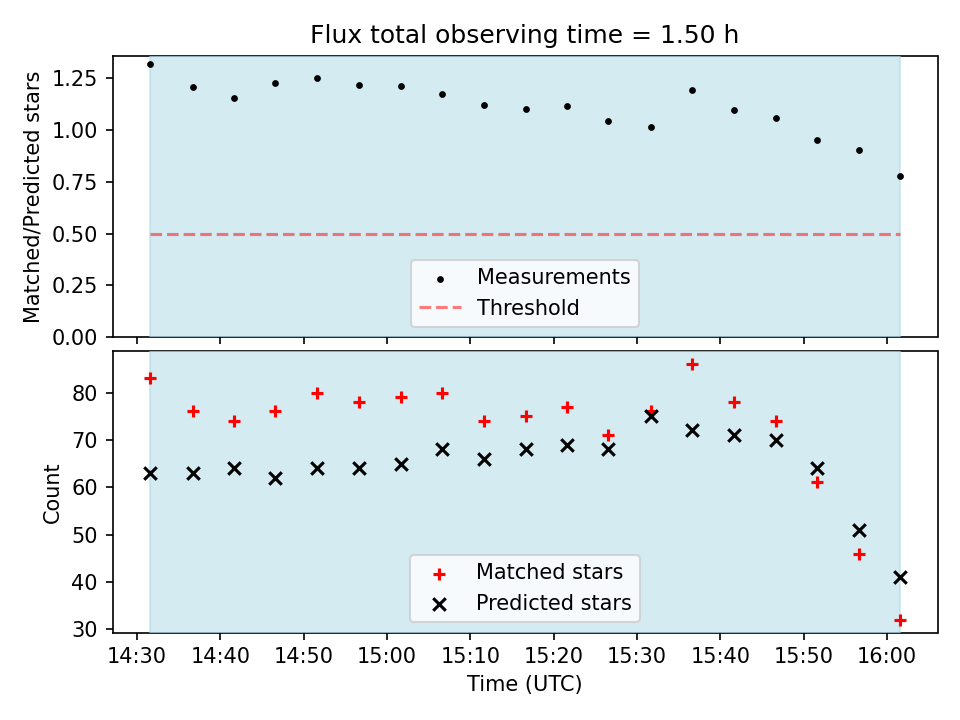 Flux total observing time = 1.50 h

Matched/Predicted stars

1.25
1.00
0.75
0.50
0.25
0.00

Measurements
Threshold

Count

80
70
60
50
40
30

Matched stars
Predicted stars

14:30 14:40 14:50 15:00 15:10 15:20 15:30 15:40 15:50 16:00

Time (UTC)